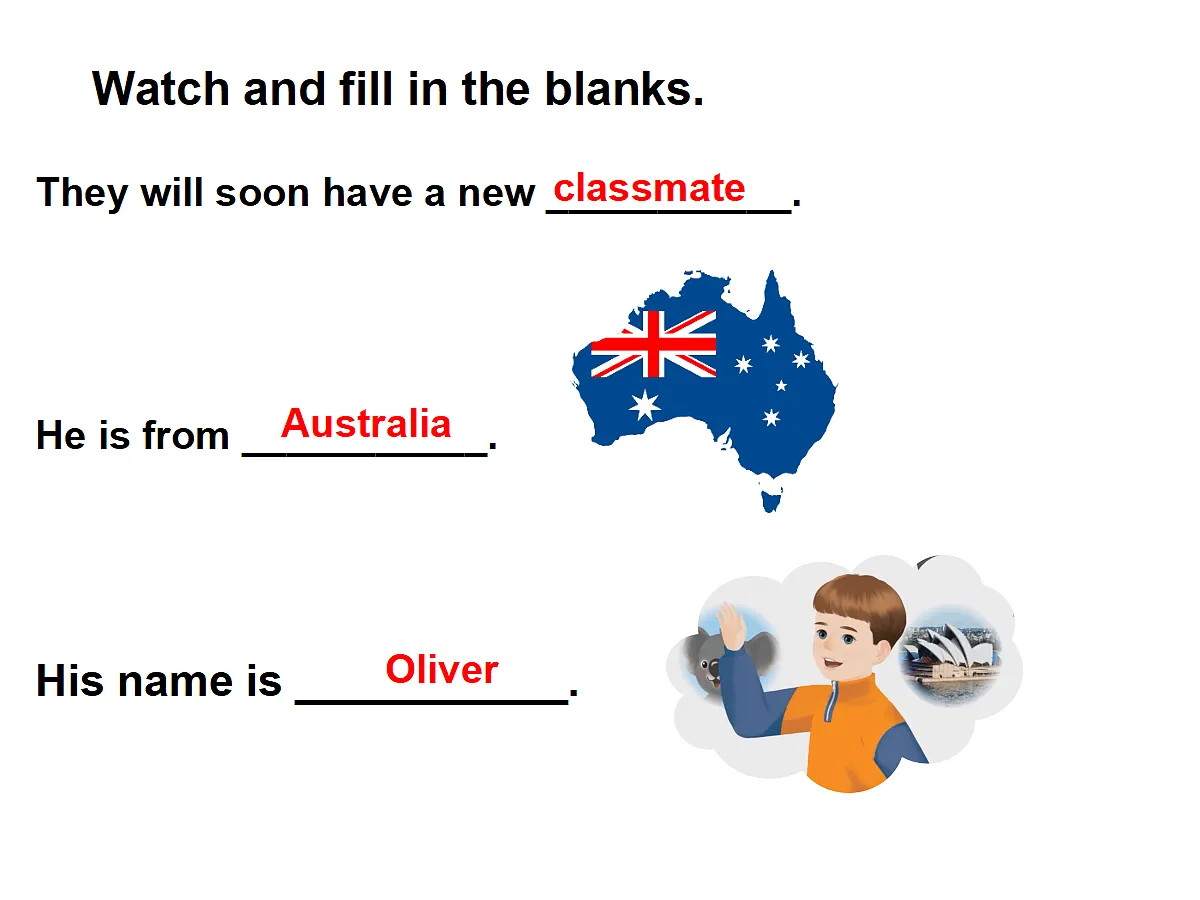 Watch and fill in the blanks.

They will soon have a new classmate.

He is from Australia.

His name is Oliver.